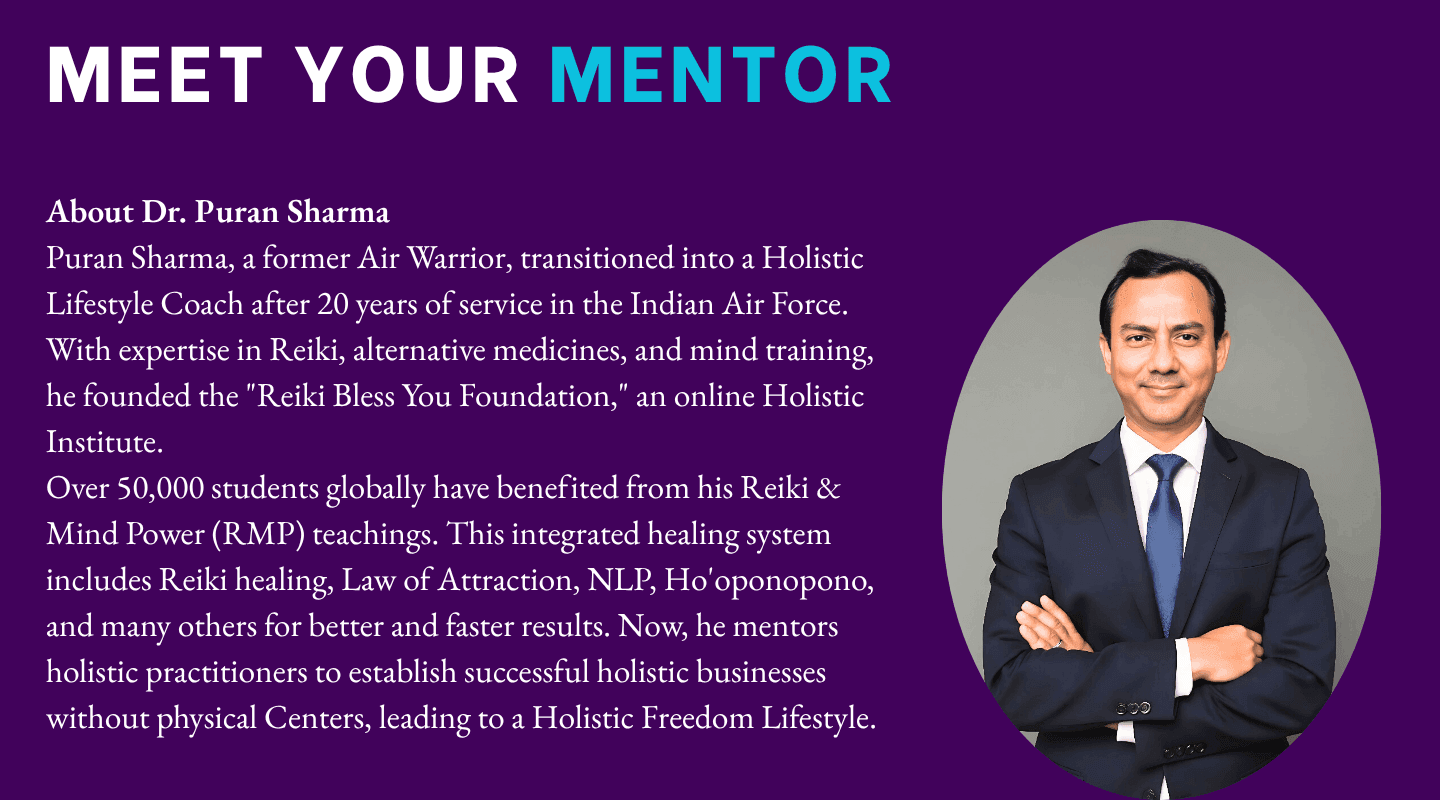 MEET YOUR MENTOR

About Dr. Puran Sharma
Puran Sharma, a former Air Warrior, transitioned into a Holistic Lifestyle Coach after 20 years of service in the Indian Air Force. With expertise in Reiki, alternative medicines, and mind training, he founded the "Reiki Bless You Foundation," an online Holistic Institute.
Over 50,000 students globally have benefited from his Reiki & Mind Power (RMP) teachings. This integrated healing system includes Reiki healing, Law of Attraction, NLP, Ho'oponopono, and many others for better and faster results. Now, he mentors holistic practitioners to establish successful holistic businesses without physical Centers, leading to a Holistic Freedom Lifestyle.